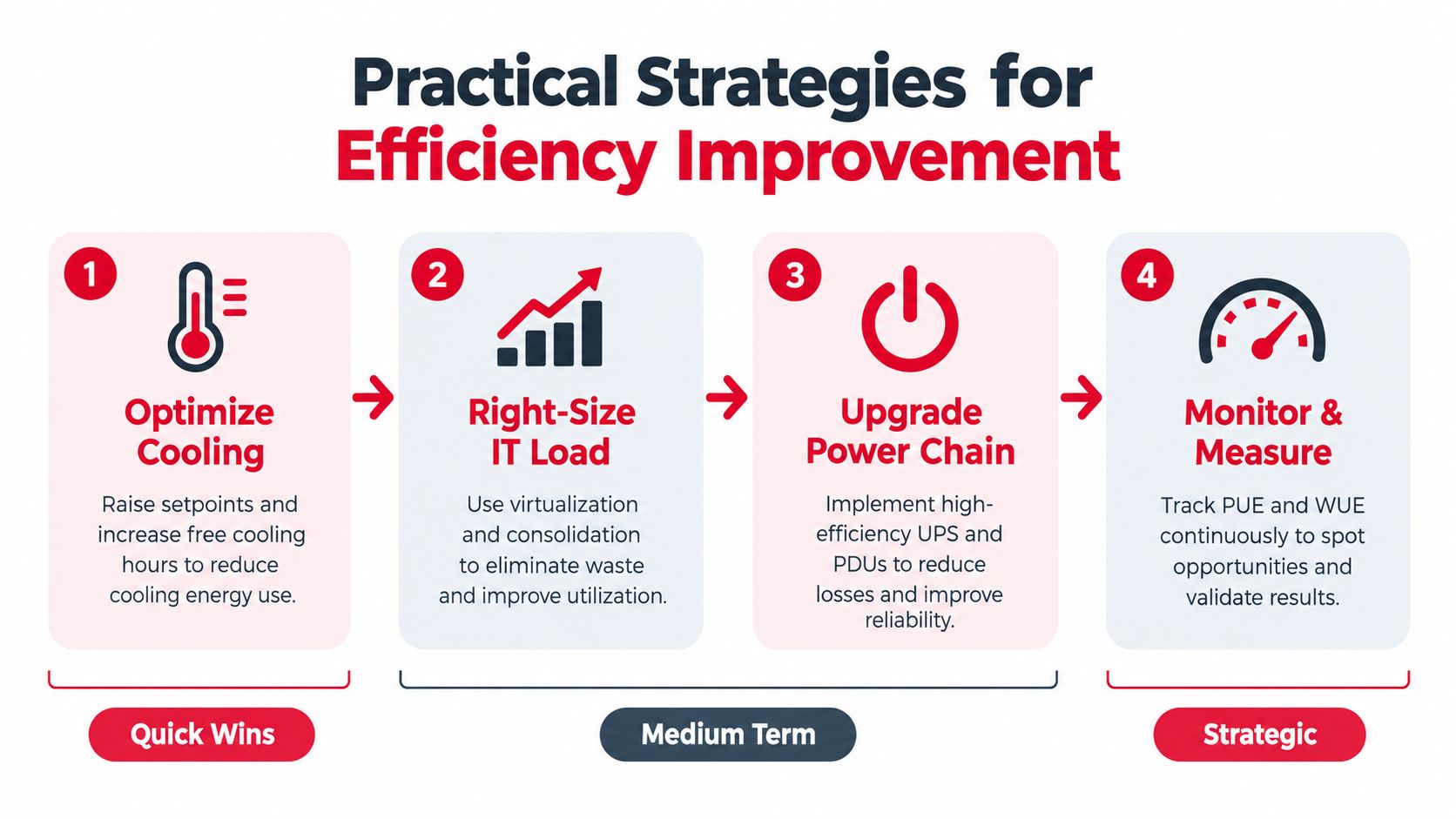 Practical Strategies for
Efficiency Improvement

1

Optimize Cooling

Raise setpoints and increase free cooling hours to reduce cooling energy use.

2

Right-Size IT Load

Use virtualization and consolidation to eliminate waste and improve utilization.

3

Upgrade Power Chain

Implement high-efficiency UPS and PDUs to reduce losses and improve reliability.

4

Monitor & Measure

Track PUE and WUE continuously to spot opportunities and validate results.

Quick Wins

Medium Term

Strategic